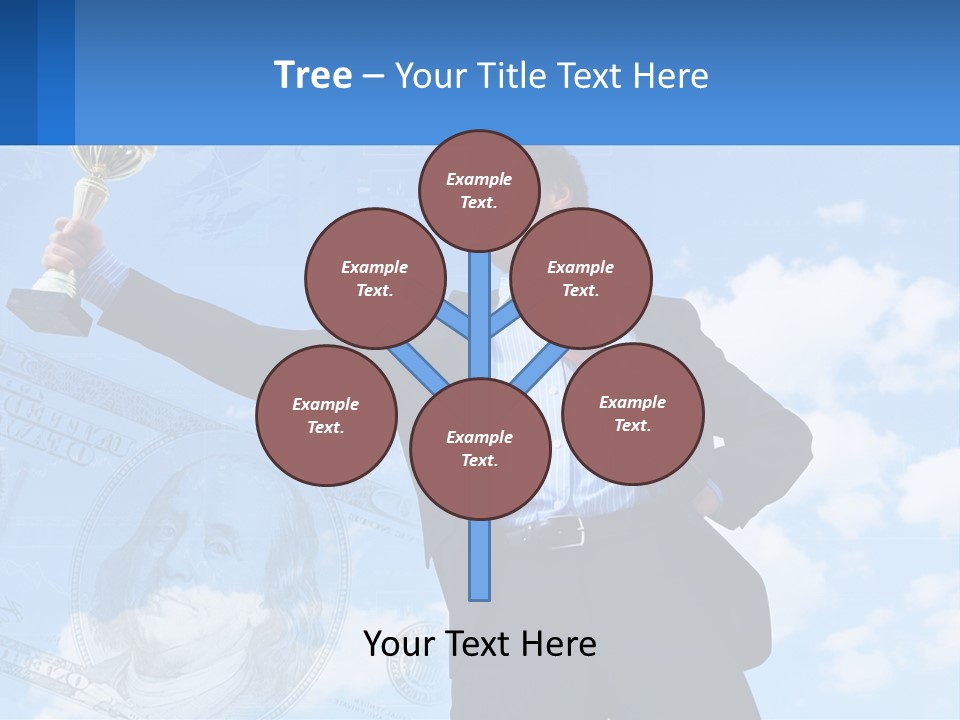 Tree – Your Title Text Here

Example Text.

Example Text.

Example Text.

Example Text.

Example Text.

Example Text.

Your Text Here